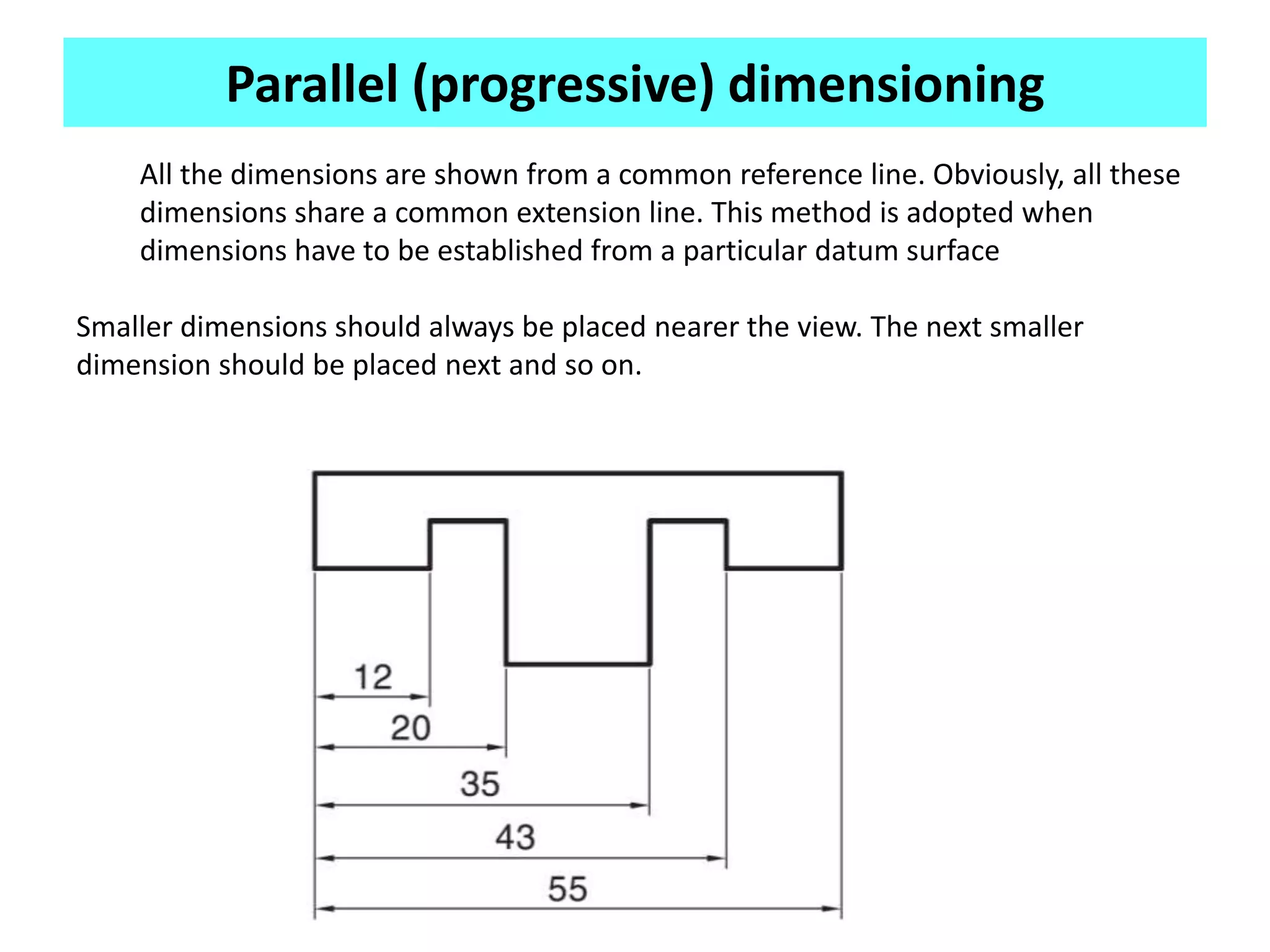 Parallel (progressive) dimensioning

All the dimensions are shown from a common reference line. Obviously, all these dimensions share a common extension line. This method is adopted when dimensions have to be established from a particular datum surface

Smaller dimensions should always be placed nearer the view. The next smaller dimension should be placed next and so on.

12
20
35
43
55